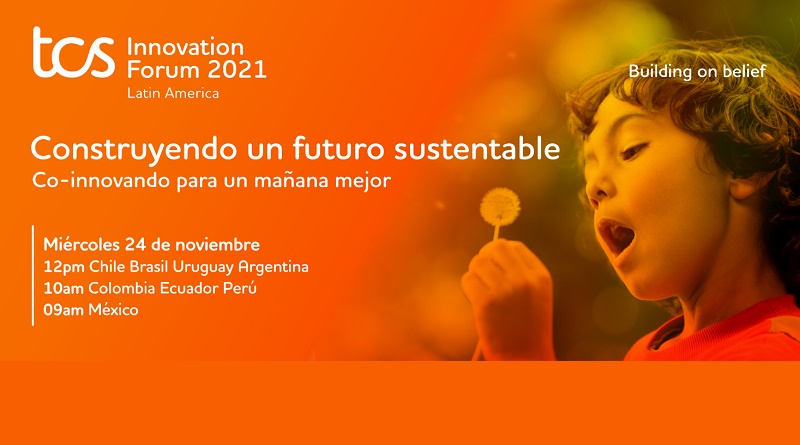 tcs Innovation Forum 2021
Latin America

Building on belief

Construyendo un futuro sustentable
Co-innovando para un mañana mejor

Miércoles 24 de noviembre
12pm Chile Brasil Uruguay Argentina
10am Colombia Ecuador Perú
09am México